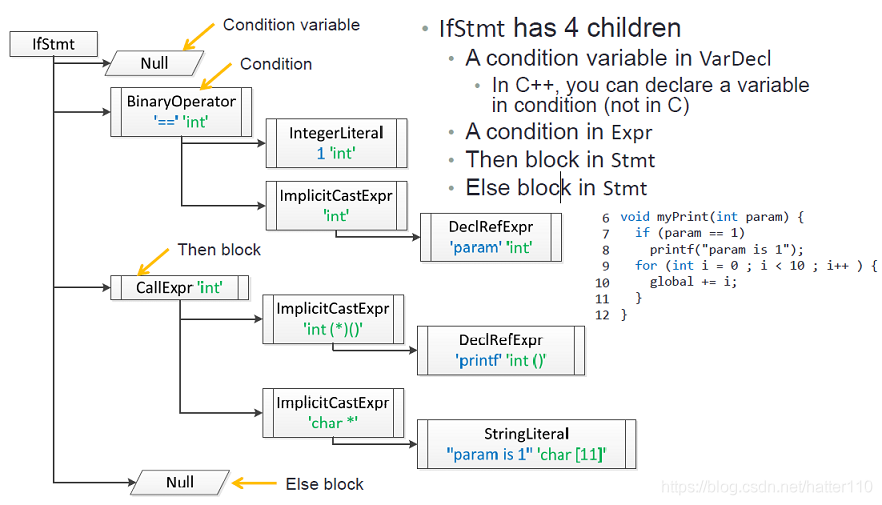 IfStmt

Condition variable

Null

Condition

BinaryOperator
'==' 'int'

IntegerLiteral
1 'int'

ImplicitCastExpr
'int'

DeclRefExpr
'param' 'int'

Then block

CallExpr 'int'

ImplicitCastExpr
'int (*)()'

DeclRefExpr
'printf' 'int ()'

ImplicitCastExpr
'char *'

StringLiteral
"param is 1" 'char [11]'

Null

Else block

• IfStmt has 4 children
  • A condition variable in VarDecl
    • In C++, you can declare a variable in condition (not in C)
  • A condition in Expr
  • Then block in Stmt
  • Else block in Stmt

6 void myPrint(int param) {
7   if (param == 1)
8     printf("param is 1");
9   for (int i = 0 ; i < 10 ; i++ ) {
10    global += i;
11  }
12 }

https://blog.csdn.net/hatter110